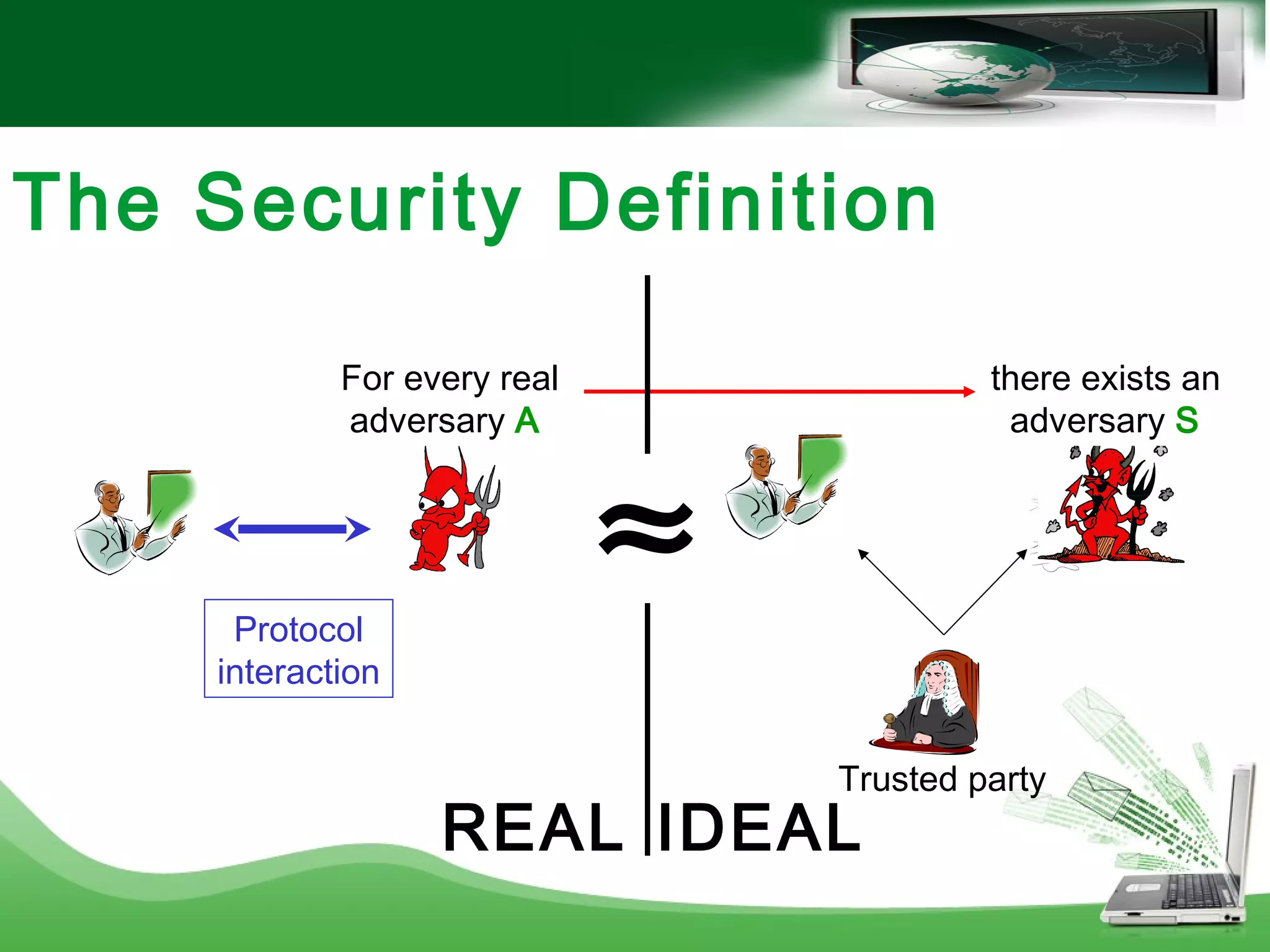 The Security Definition

For every real adversary A

there exists an adversary S

$\approx$

Protocol interaction

Trusted party

REAL IDEAL